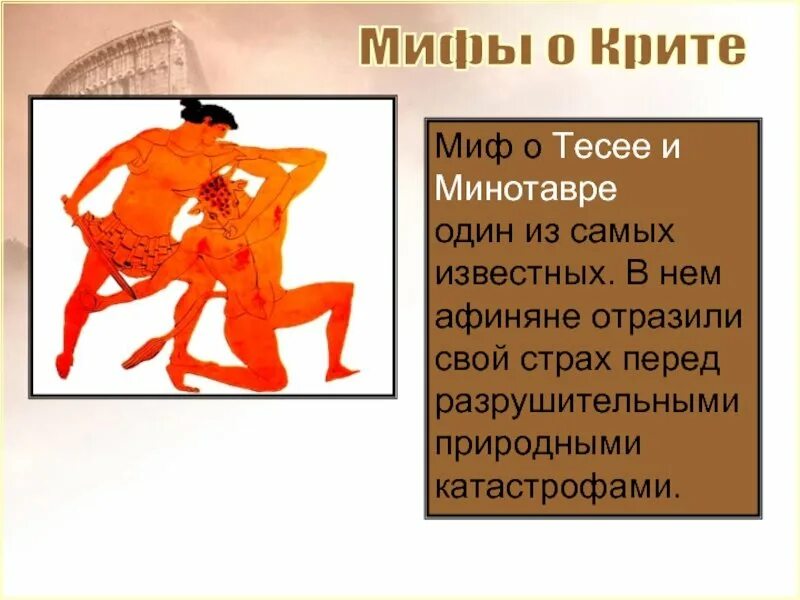 Мифы о Крите

Миф о Тесее и Минотавре один из самых известных. В нем афиняне отразили свой страх перед разрушительными природными катастрофами.